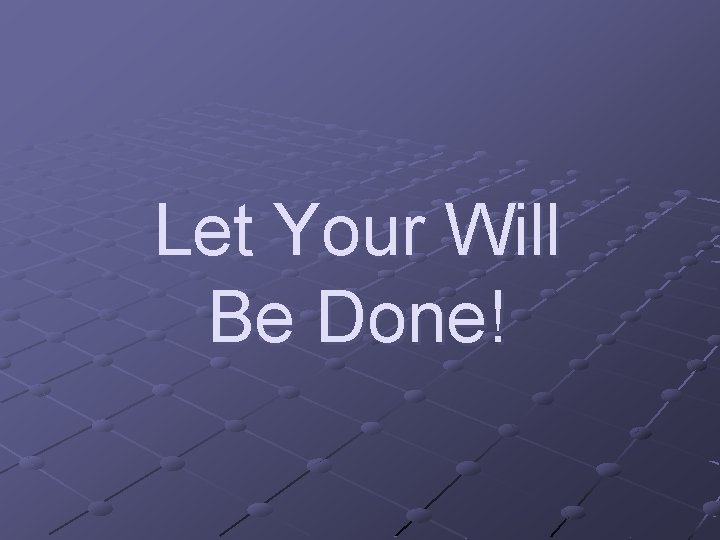 Let Your Will Be Done!